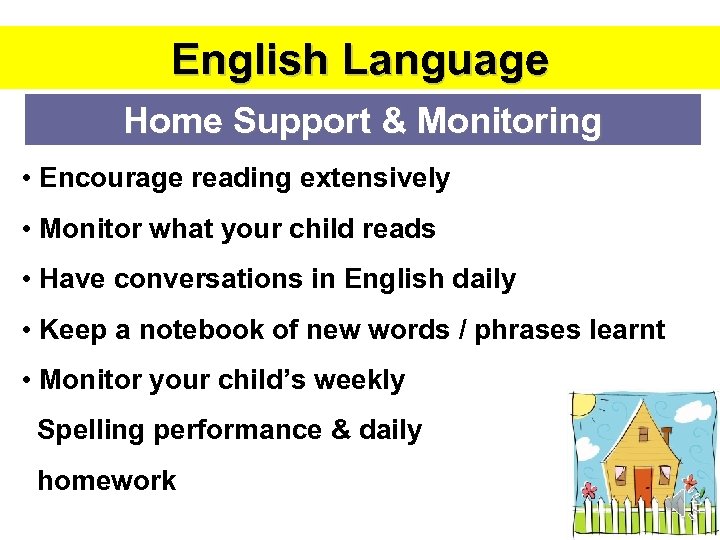 English Language

Home Support & Monitoring

• Encourage reading extensively

• Monitor what your child reads

• Have conversations in English daily

• Keep a notebook of new words / phrases learnt

• Monitor your child's weekly Spelling performance & daily homework